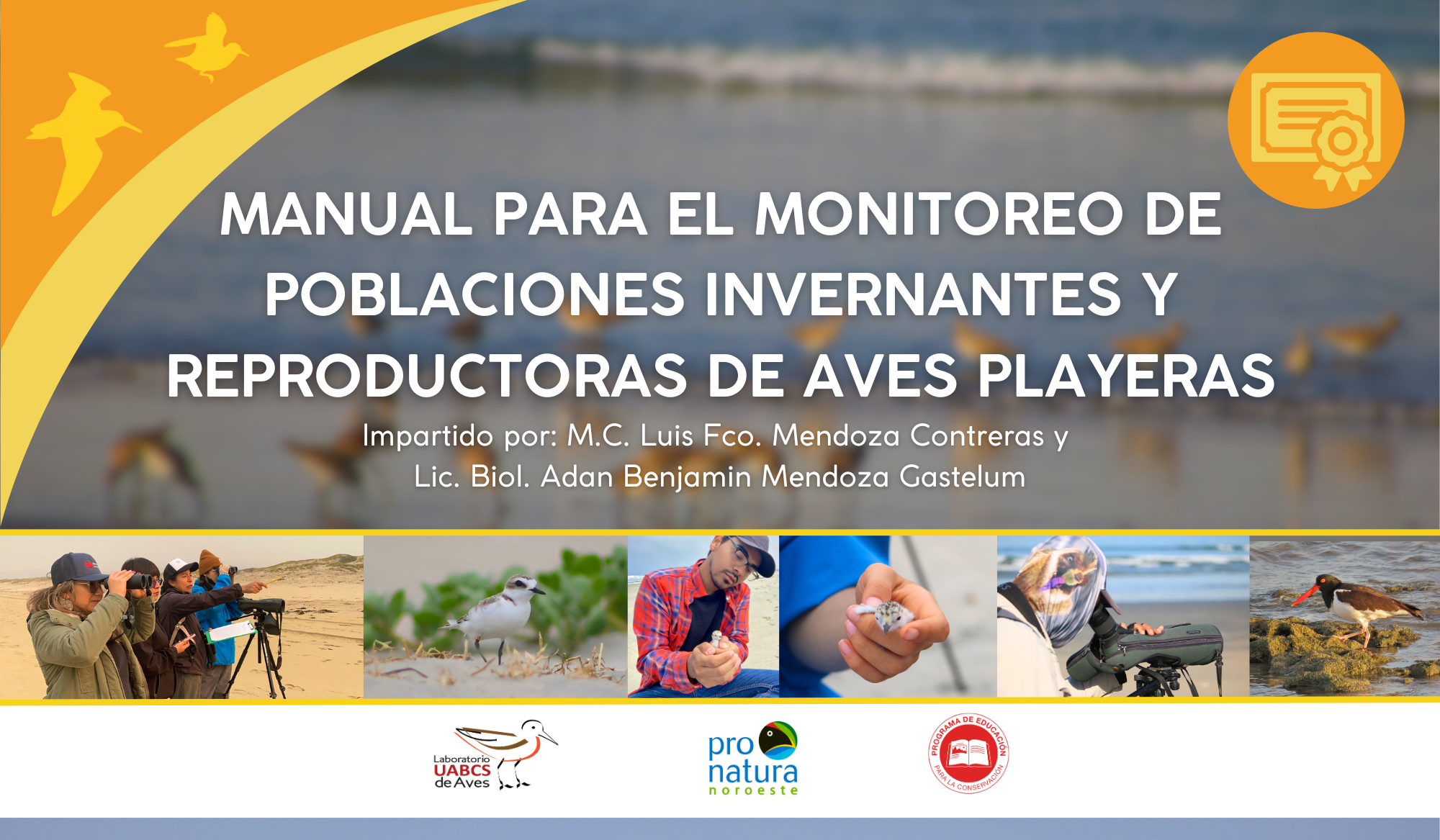 MANUAL PARA EL MONITOREO DE POBLACIONES INVERNANTES Y REPRODUCTORAS DE AVES PLAYERAS

Impartido por: M.C. Luis Fco. Mendoza Contreras y Lic. Biol. Adan Benjamin Mendoza Gastelum

Laboratorio UABCS de Aves

pro natura noroeste

PROGRAMA DE EDUCACIÓN PARA LA CONSERVACIÓN